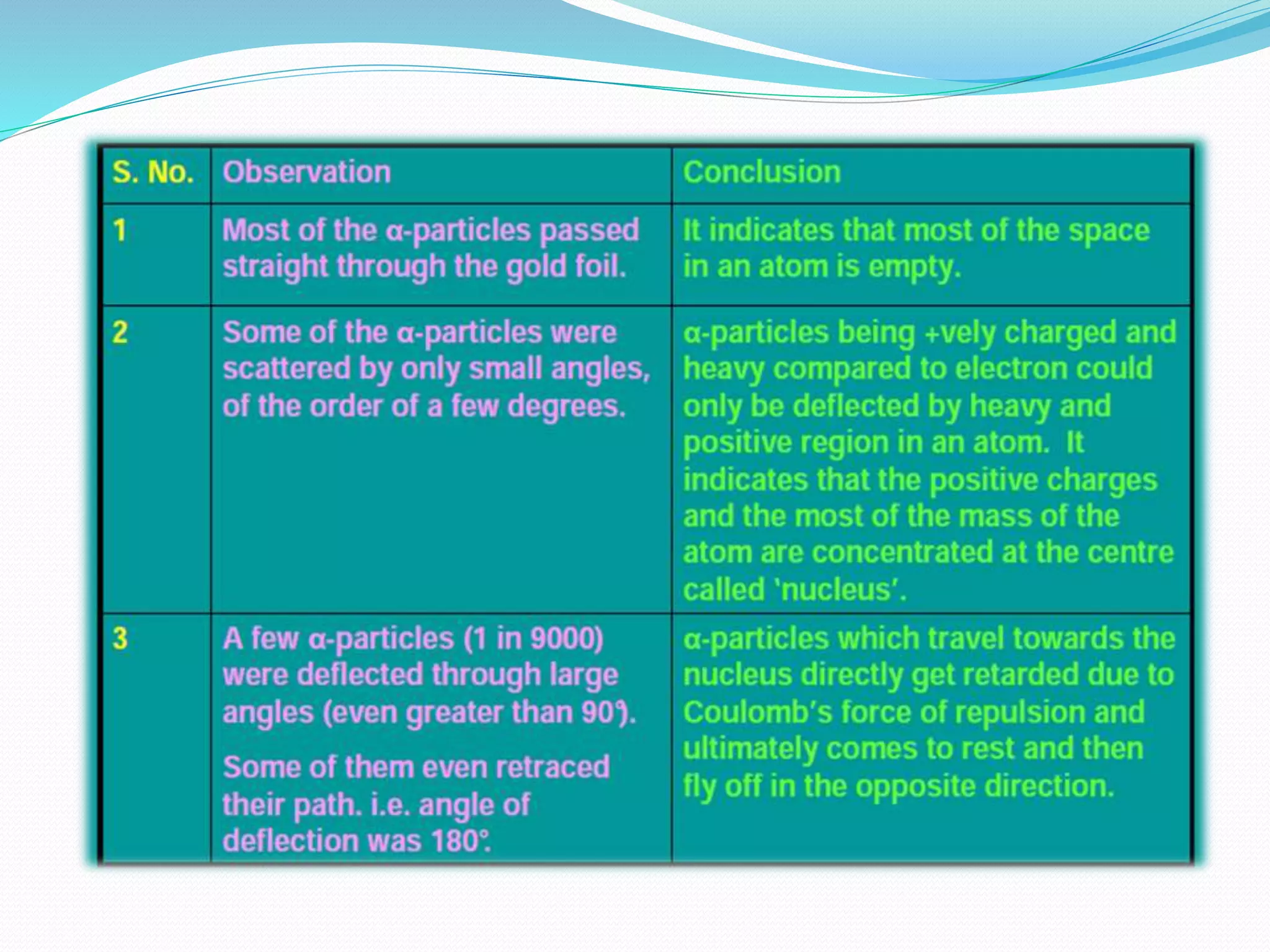 | S. No. | Observation | Conclusion |
|---|---|---|
| 1 | Most of the α-particles passed straight through the gold foil. | It indicates that most of the space in an atom is empty. |
| 2 | Some of the α-particles were scattered by only small angles, of the order of a few degrees. | α-particles being +vely charged and heavy compared to electron could only be deflected by heavy and positive region in an atom. It indicates that the positive charges and the most of the mass of the atom are concentrated at the centre called 'nucleus'. |
| 3 | A few α-particles (1 in 9000) were deflected through large angles (even greater than 90°). Some of them even retraced their path. i.e. angle of deflection was 180°. | α-particles which travel towards the nucleus directly get retarded due to Coulomb's force of repulsion and ultimately comes to rest and then fly off in the opposite direction. |